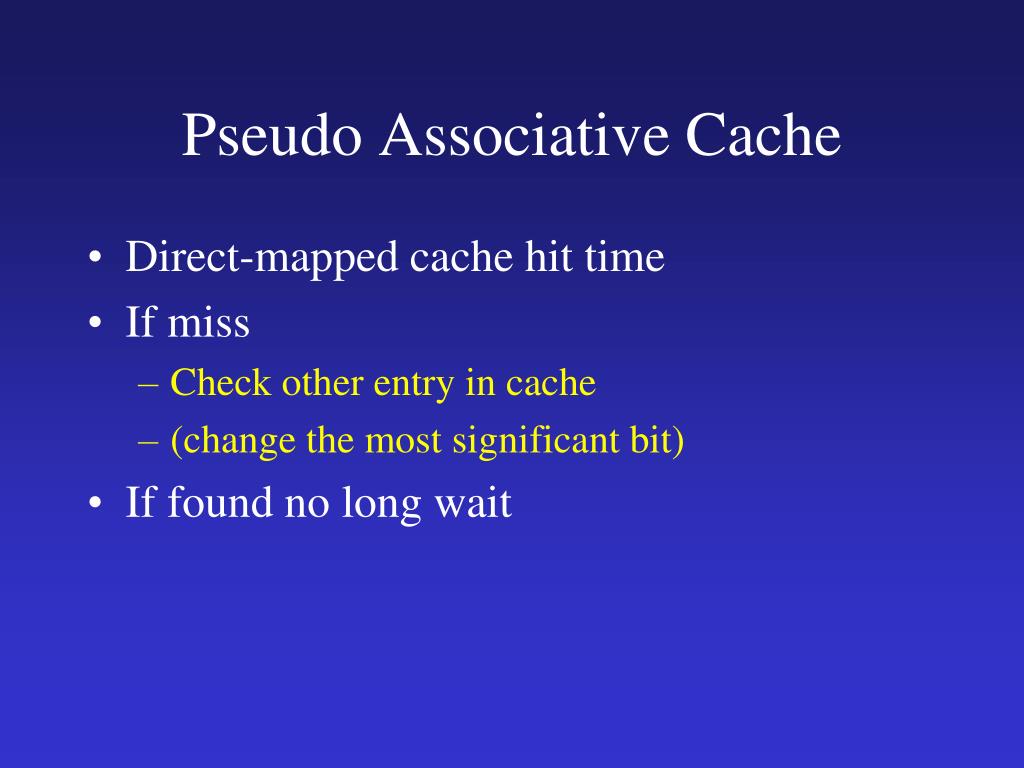 Pseudo Associative Cache

• Direct-mapped cache hit time
• If miss
– Check other entry in cache
– (change the most significant bit)
• If found no long wait